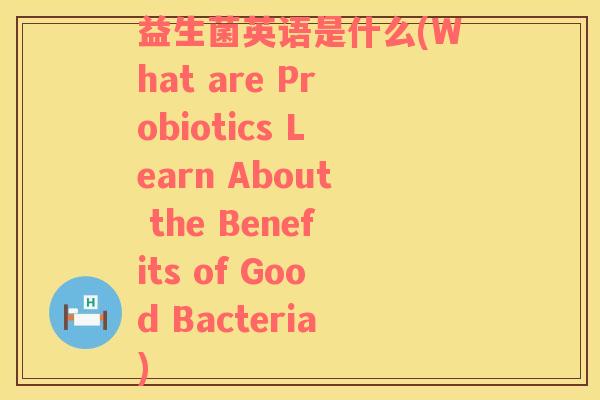 益生菌英语是什么(What are Probiotics Learn About the Benefits of Good Bacteria)

H